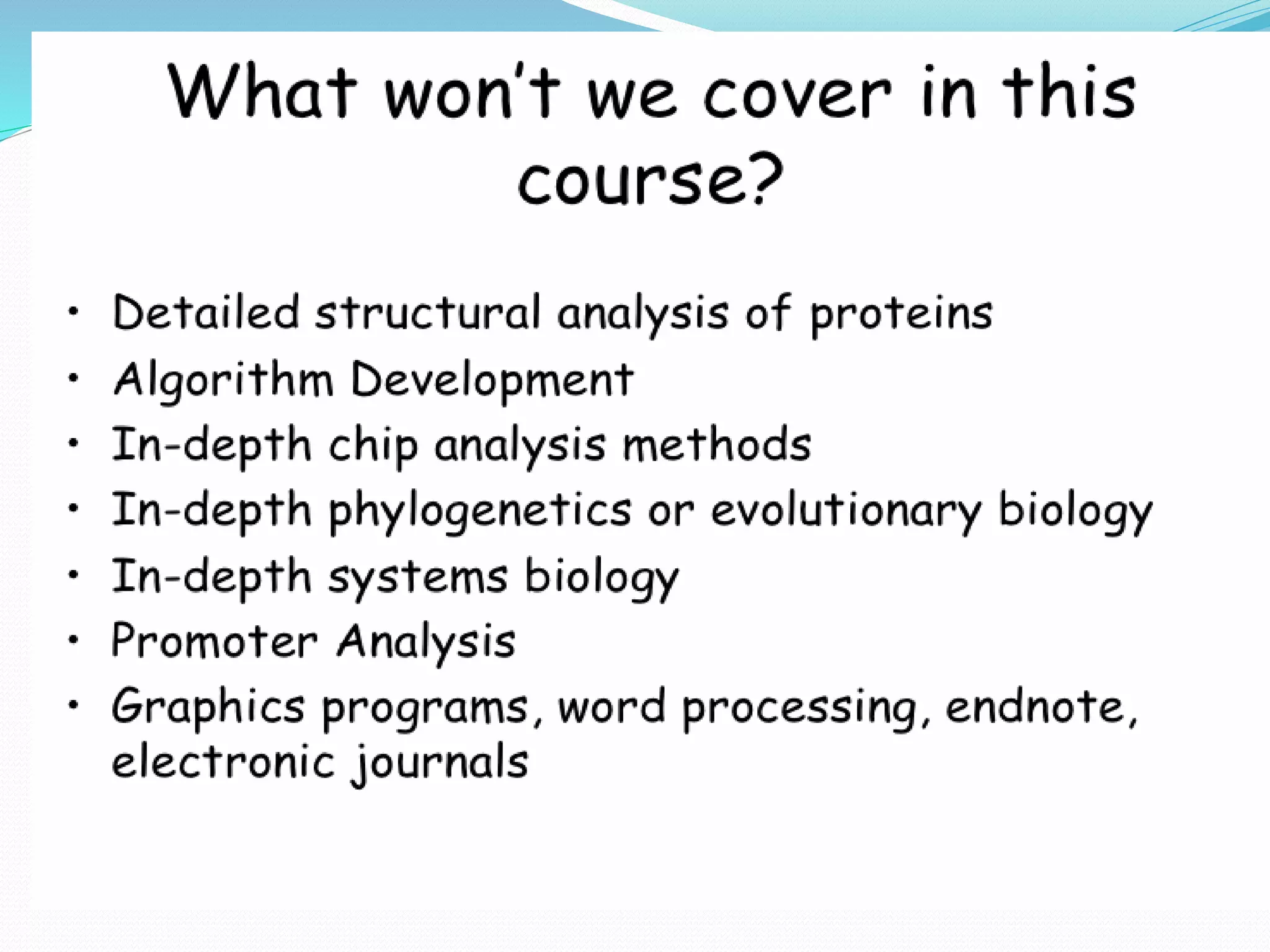 What won't we cover in this course?

• Detailed structural analysis of proteins
• Algorithm Development
• In-depth chip analysis methods
• In-depth phylogenetics or evolutionary biology
• In-depth systems biology
• Promoter Analysis
• Graphics programs, word processing, endnote, electronic journals